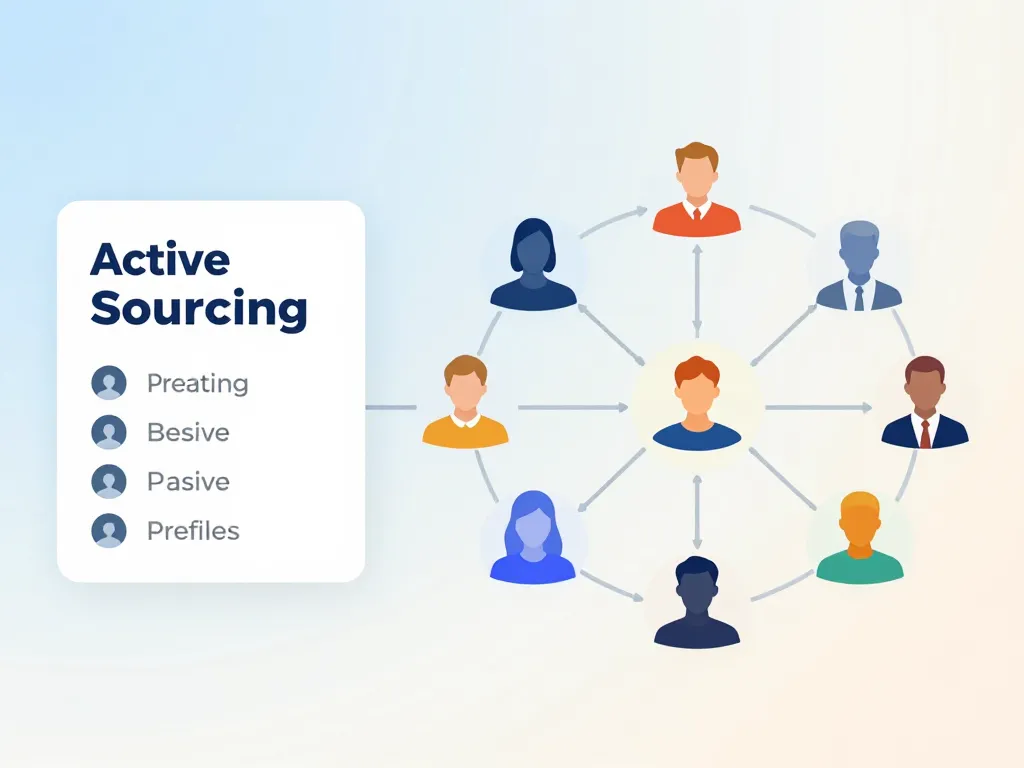 Active Sourcing

Preating

Besive

Pasive

Prefiles